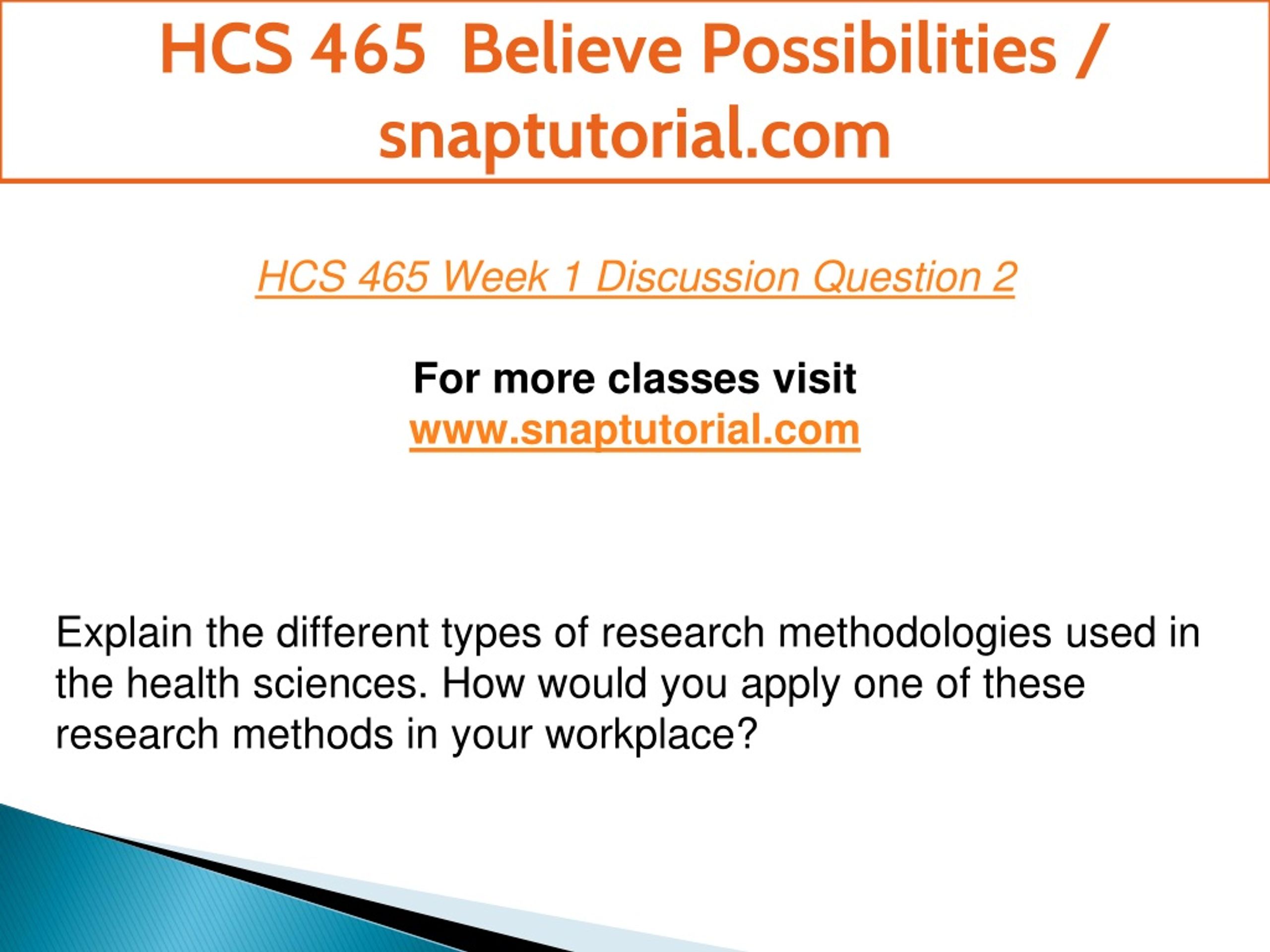 HCS 465 Believe Possibilities / snaptutorial.com

HCS 465 Week 1 Discussion Question 2

For more classes visit
www.snaptutorial.com

Explain the different types of research methodologies used in the health sciences. How would you apply one of these research methods in your workplace?